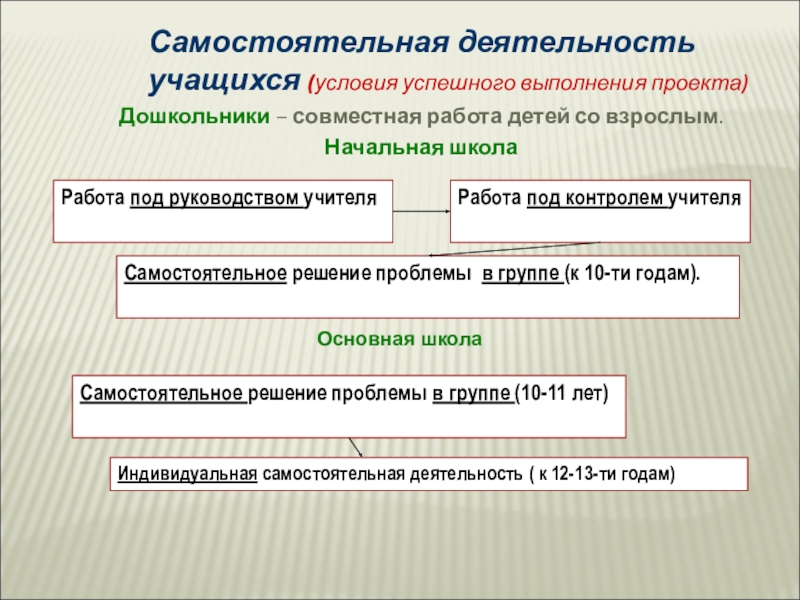 Самостоятельная деятельность учащихся (условия успешного выполнения проекта)

Дошкольники – совместная работа детей со взрослым.

Начальная школа

Работа под руководством учителя

Работа под контролем учителя

Самостоятельное решение проблемы в группе (к 10-ти годам).

Основная школа

Самостоятельное решение проблемы в группе (10-11 лет)

Индивидуальная самостоятельная деятельность ( к 12-13-ти годам)